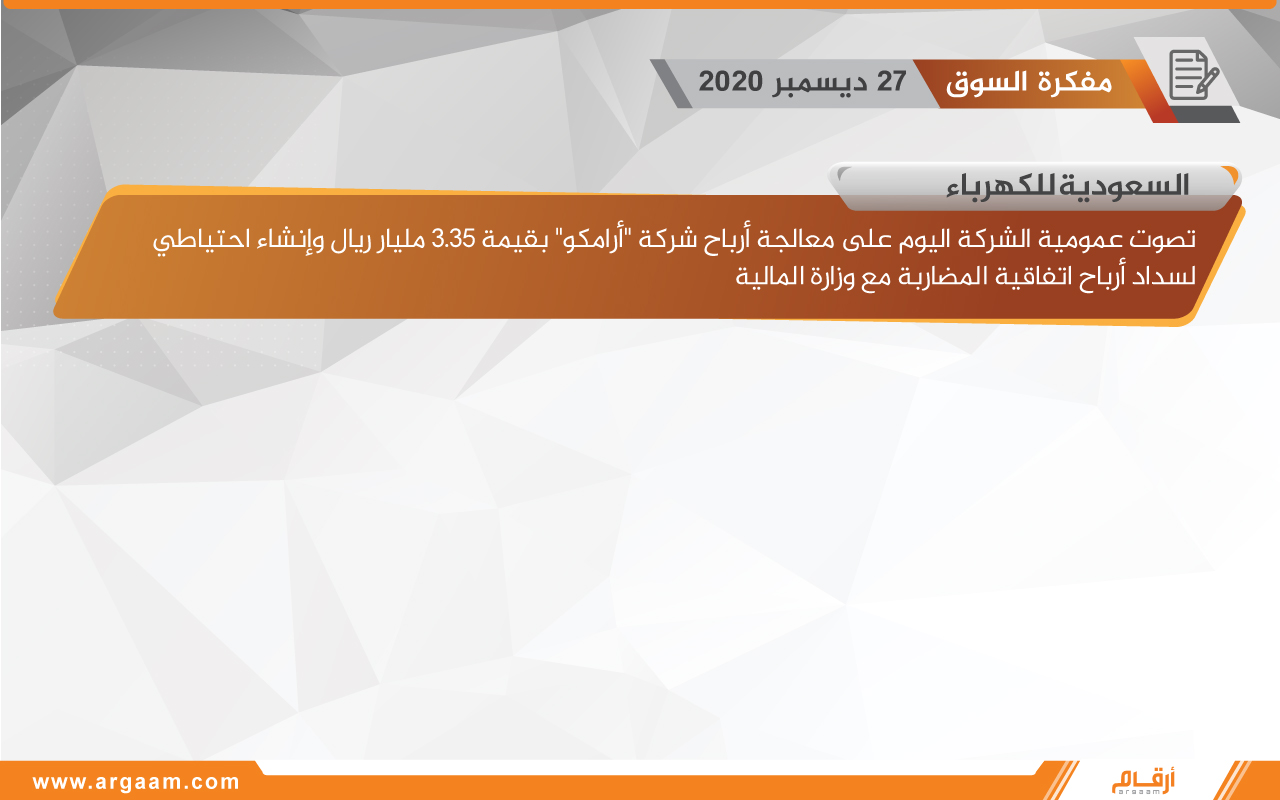 مفكرة السوق

27 ديسمبر 2020

السعودية للكهرباء

تصوت عمومية الشركة اليوم على معالجة أرباح شركة "أرامكو" بقيمة 3.35 مليار ريال وإنشاء احتياطي لسداد أرباح اتفاقية المضاربة مع وزارة المالية

www.argaam.com

أرقام
argaam